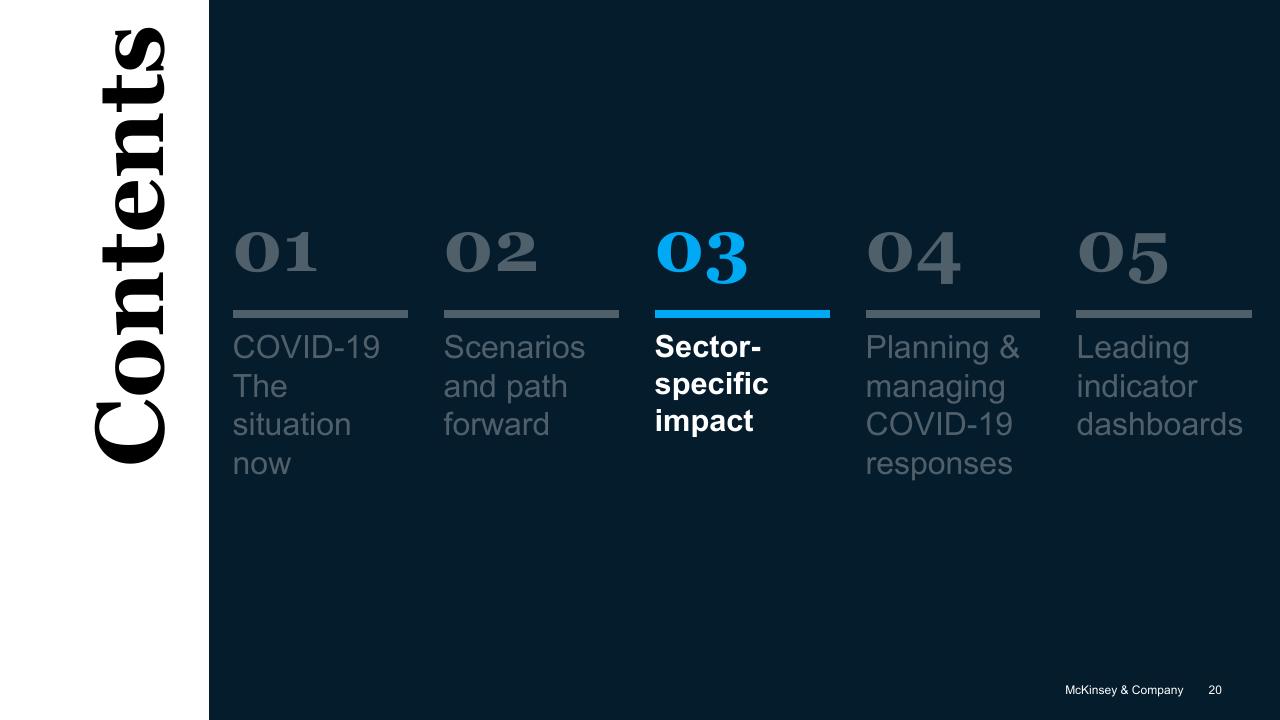 Contents

01
COVID-19 The situation now

02
Scenarios and path forward

03
Sector-specific impact

04
Planning & managing COVID-19 responses

05
Leading indicator dashboards

McKinsey & Company 20